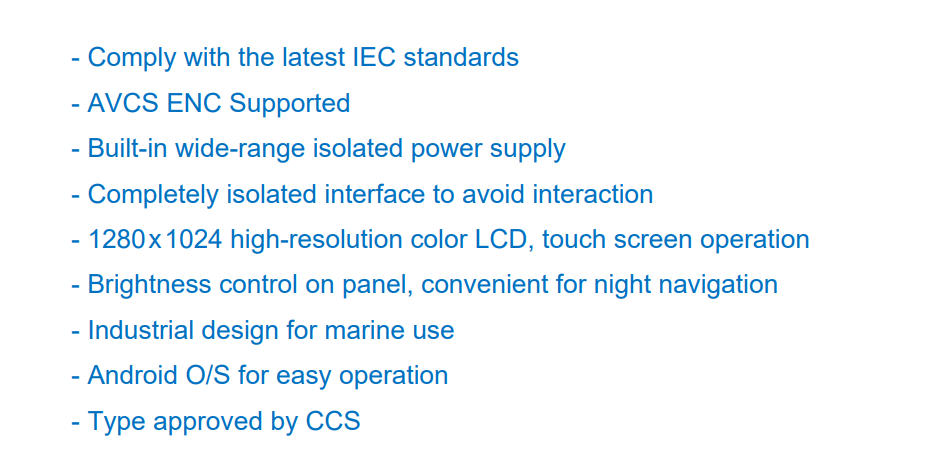 - Comply with the latest IEC standards
- AVCS ENC Supported
- Built-in wide-range isolated power supply
- Completely isolated interface to avoid interaction
- 1280x1024 high-resolution color LCD, touch screen operation
- Brightness control on panel, convenient for night navigation
- Industrial design for marine use
- Android O/S for easy operation
- Type approved by CCS